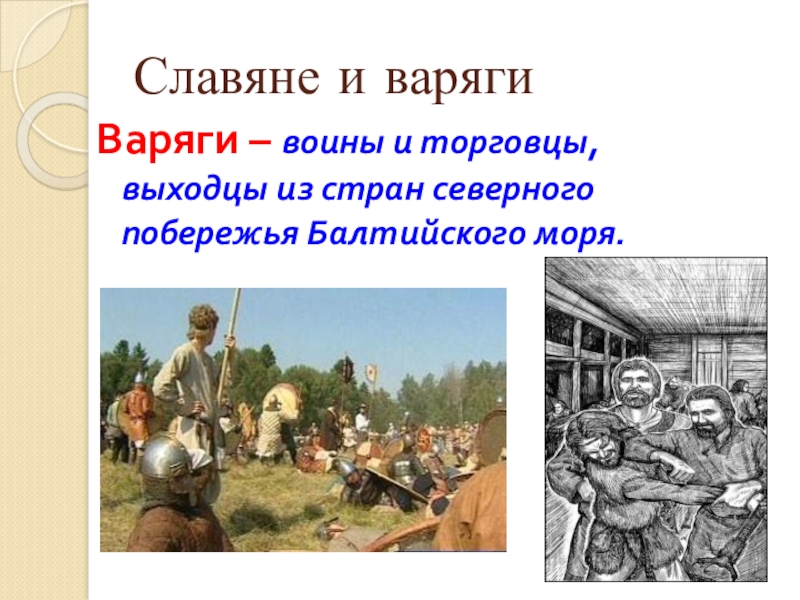 Славяне и варяги

Варяги – воины и торговцы, выходцы из стран северного побережья Балтийского моря.